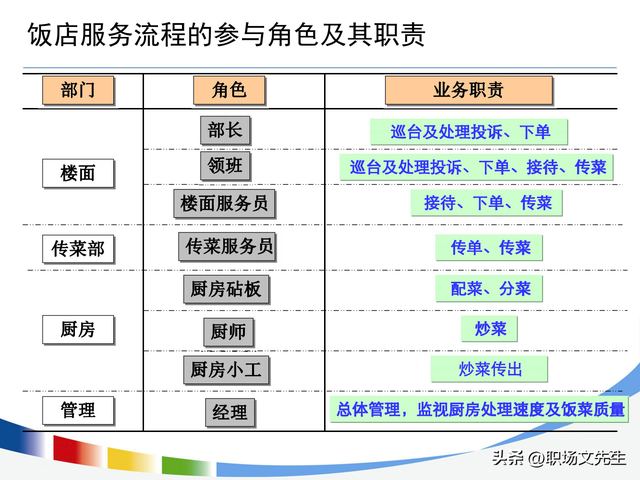 饭店服务流程的参与角色及其职责

| 部门 | 角色 | 业务职责 |
|---|---|---|
| 楼面 | 部长 | 巡台及处理投诉、下单 |
| | 领班 | 巡台及处理投诉、下单、接待、传菜 |
| | 楼面服务员 | 接待、下单、传菜 |
| 传菜部 | 传菜服务员 | 传单、传菜 |
| 厨房 | 厨房砧板 | 配菜、分菜 |
| | 厨师 | 炒菜 |
| | 厨房小工 | 炒菜传出 |
| 管理 | 经理 | 总体管理，监视厨房处理速度及饭菜质量 |

头条 @职场文先生